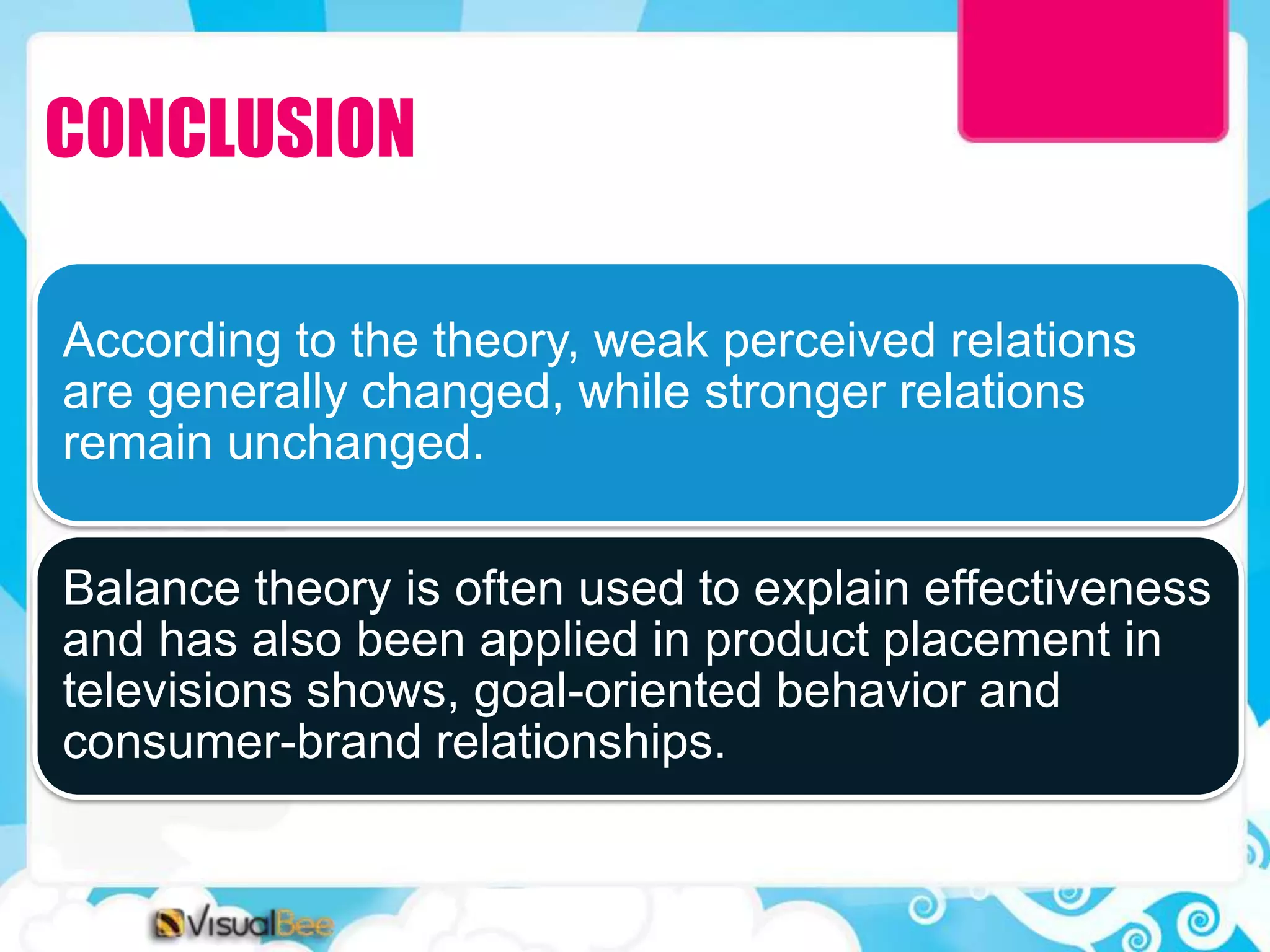 CONCLUSION

According to the theory, weak perceived relations are generally changed, while stronger relations remain unchanged.

Balance theory is often used to explain effectiveness and has also been applied in product placement in televisions shows, goal-oriented behavior and consumer-brand relationships.

VisualBee